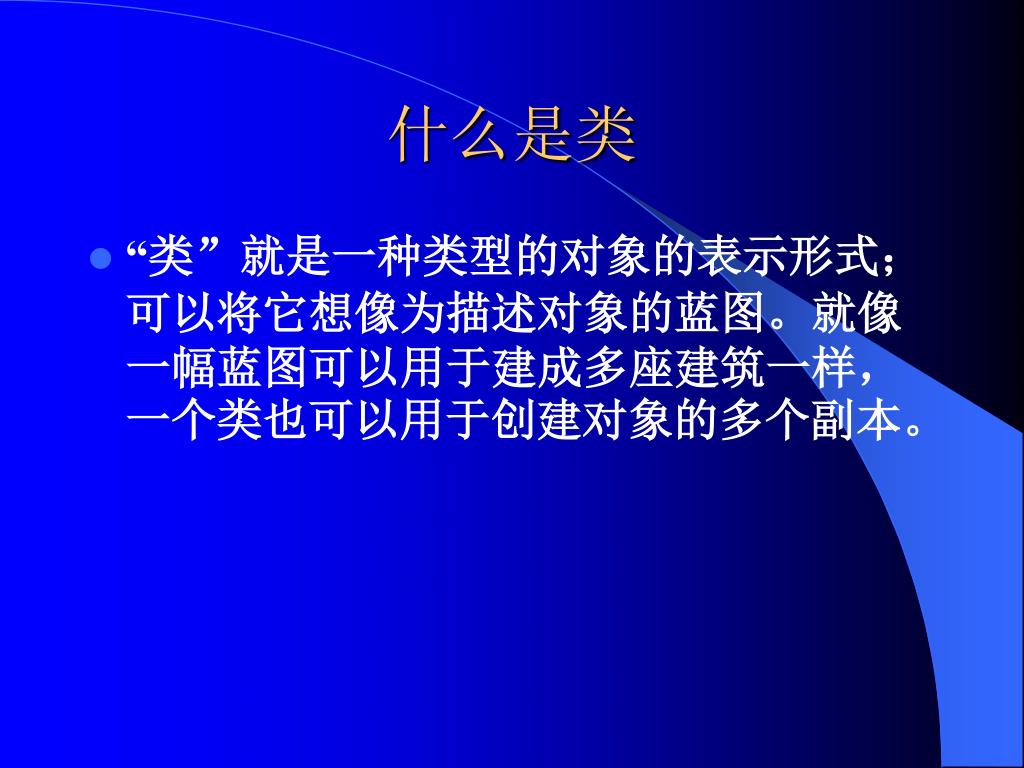 什么是类

“类”就是一种类型的对象的表示形式；可以将它想像为描述对象的蓝图。就像一幅蓝图可以用于建成多座建筑一样，一个类也可以用于创建对象的多个副本。